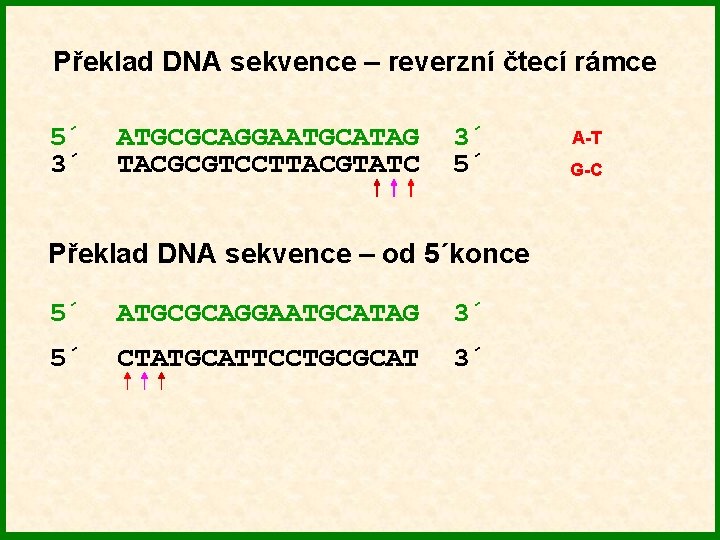 Překlad DNA sekvence – reverzní čtecí rámce

5´ ATGCGCAGGAATGCATAG 3´
3´ TACGCGTCCTTACGTATC 5´

A-T
G-C

Překlad DNA sekvence – od 5´konce

5´ ATGCGCAGGAATGCATAG 3´

5´ CTATGCATTCCTGCGCAT 3´